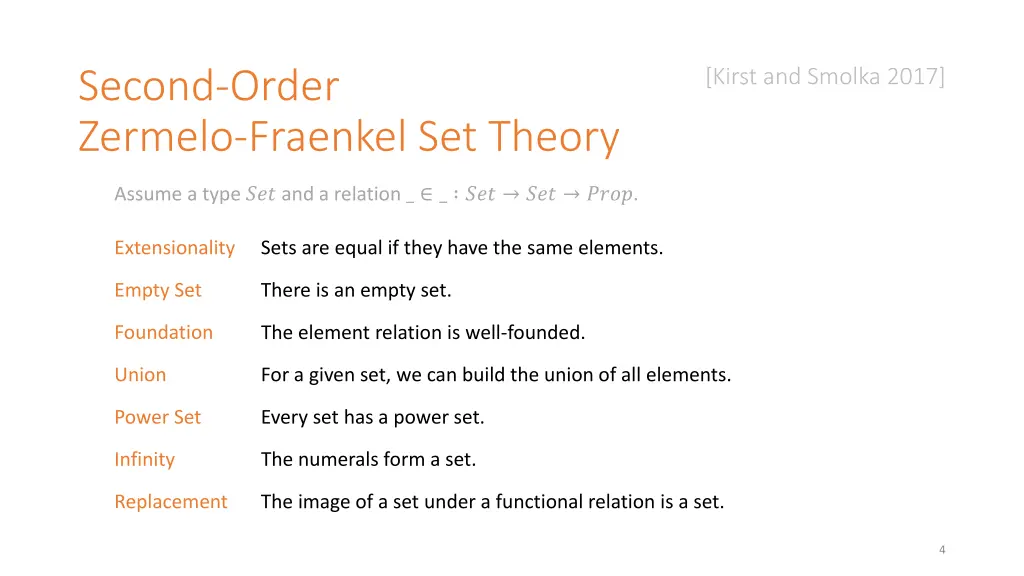 Second-Order
Zermelo-Fraenkel Set Theory

[Kirst and Smolka 2017]

Assume a type $Set$ and a relation $\_ \in \_ : Set \to Set \to Prop$.

| | |
|---|---|
| Extensionality | Sets are equal if they have the same elements. |
| Empty Set | There is an empty set. |
| Foundation | The element relation is well-founded. |
| Union | For a given set, we can build the union of all elements. |
| Power Set | Every set has a power set. |
| Infinity | The numerals form a set. |
| Replacement | The image of a set under a functional relation is a set. |

4